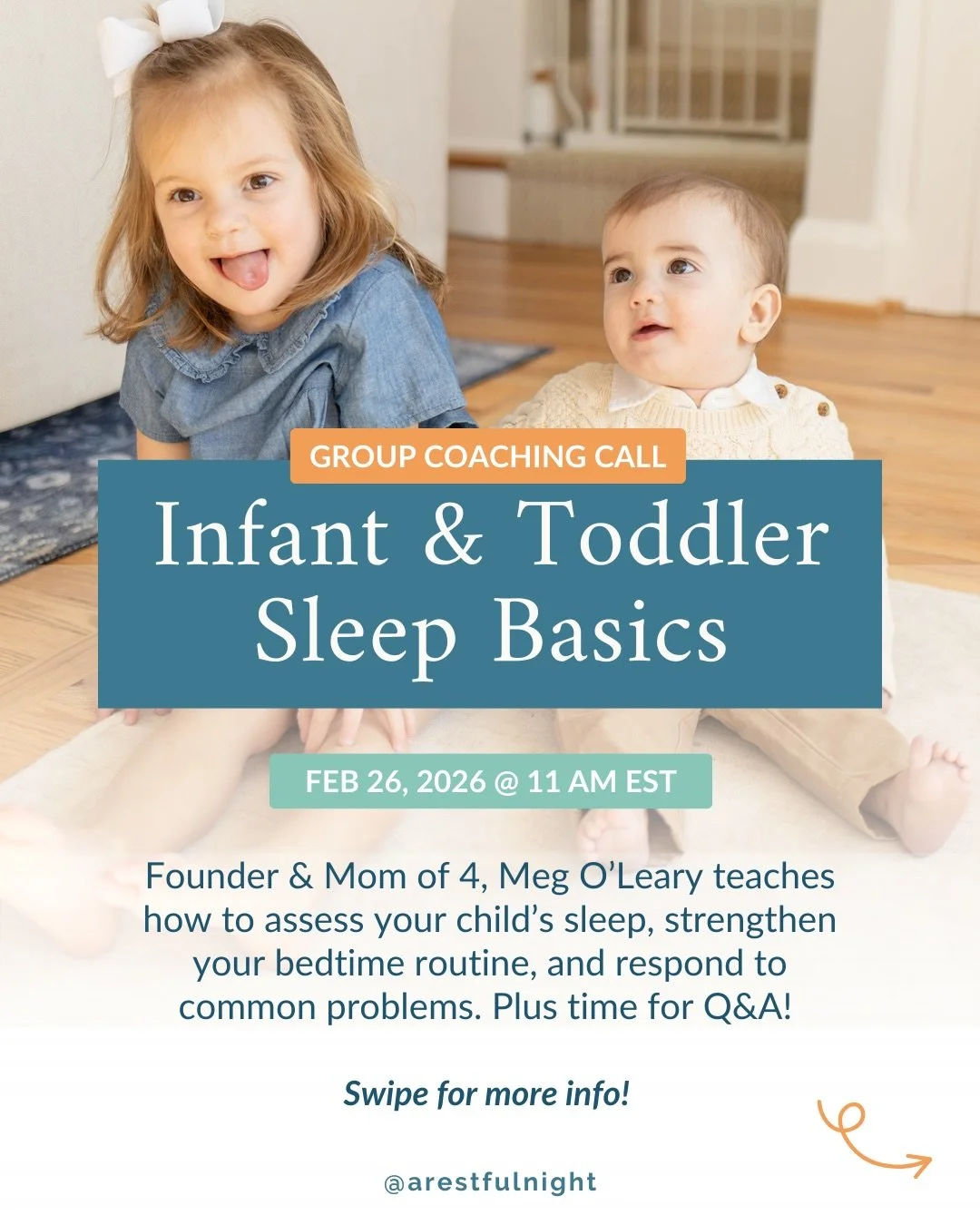 GROUP COACHING CALL

Infant & Toddler Sleep Basics

FEB 26, 2026 @ 11 AM EST

Founder & Mom of 4, Meg O'Leary teaches how to assess your child's sleep, strengthen your bedtime routine, and respond to common problems. Plus time for Q&A!

Swipe for more info!

@arestfulnight